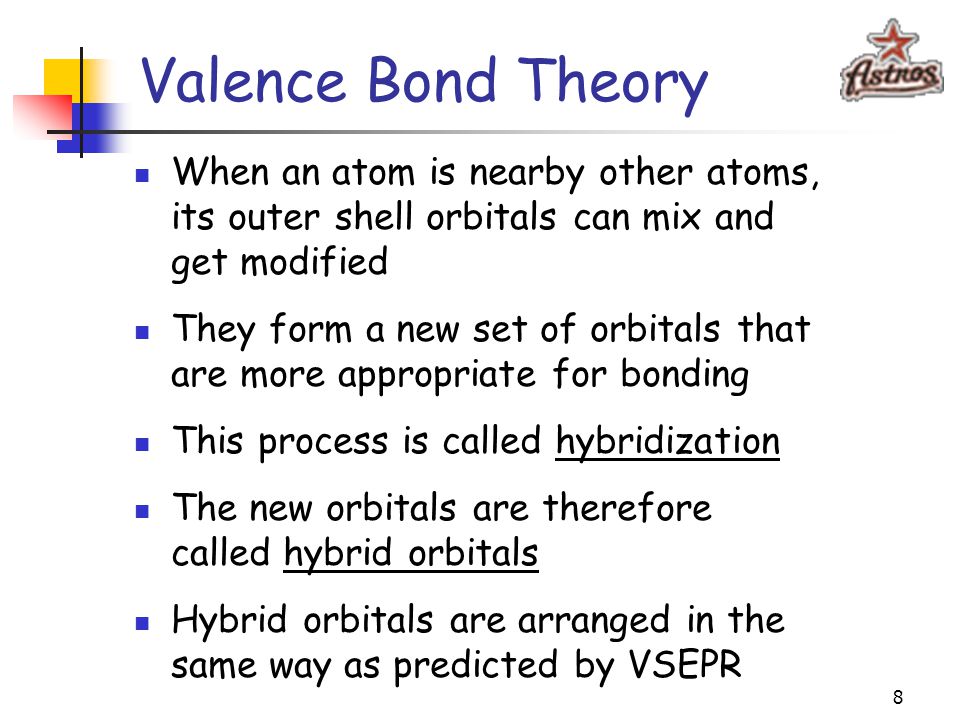 Valence Bond Theory

Astros

- When an atom is nearby other atoms, its outer shell orbitals can mix and get modified
- They form a new set of orbitals that are more appropriate for bonding
- This process is called hybridization
- The new orbitals are therefore called hybrid orbitals
- Hybrid orbitals are arranged in the same way as predicted by VSEPR

8